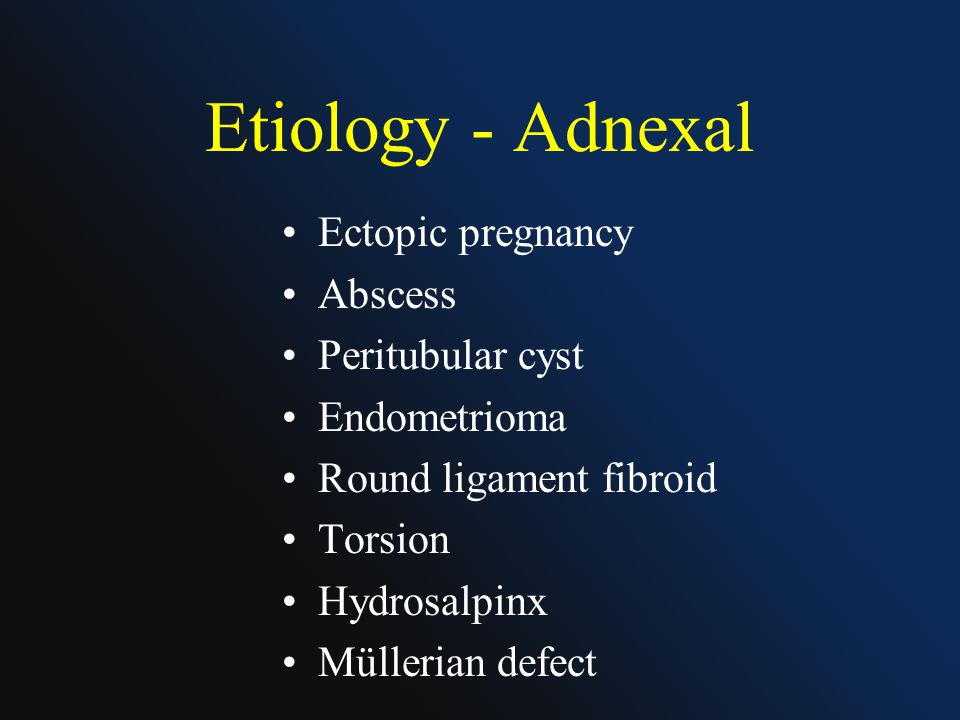 Etiology - Adnexal

• Ectopic pregnancy
• Abscess
• Peritubular cyst
• Endometrioma
• Round ligament fibroid
• Torsion
• Hydrosalpinx
• Müllerian defect